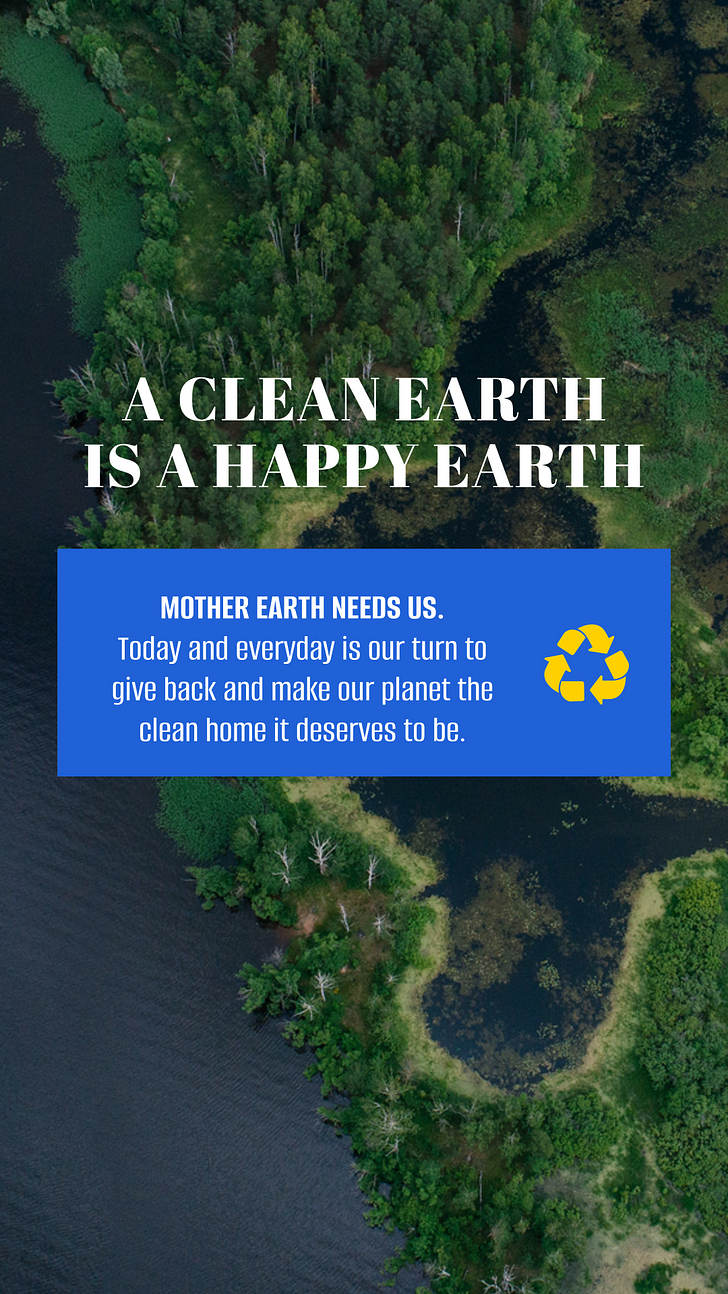 A CLEAN EARTH IS A HAPPY EARTH

MOTHER EARTH NEEDS US.
Today and everyday is our turn to give back and make our planet the clean home it deserves to be.